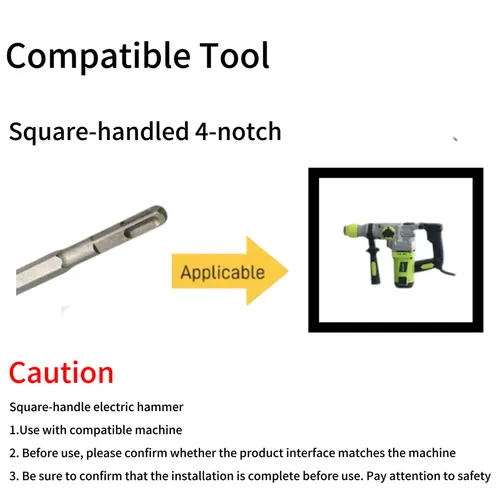 Compatible Tool

Square-handled 4-notch

Applicable

Caution

Square-handle electric hammer

1.Use with compatible machine

2. Before use, please confirm whether the product interface matches the machine

3. Be sure to confirm that the installation is complete before use. Pay attention to safety